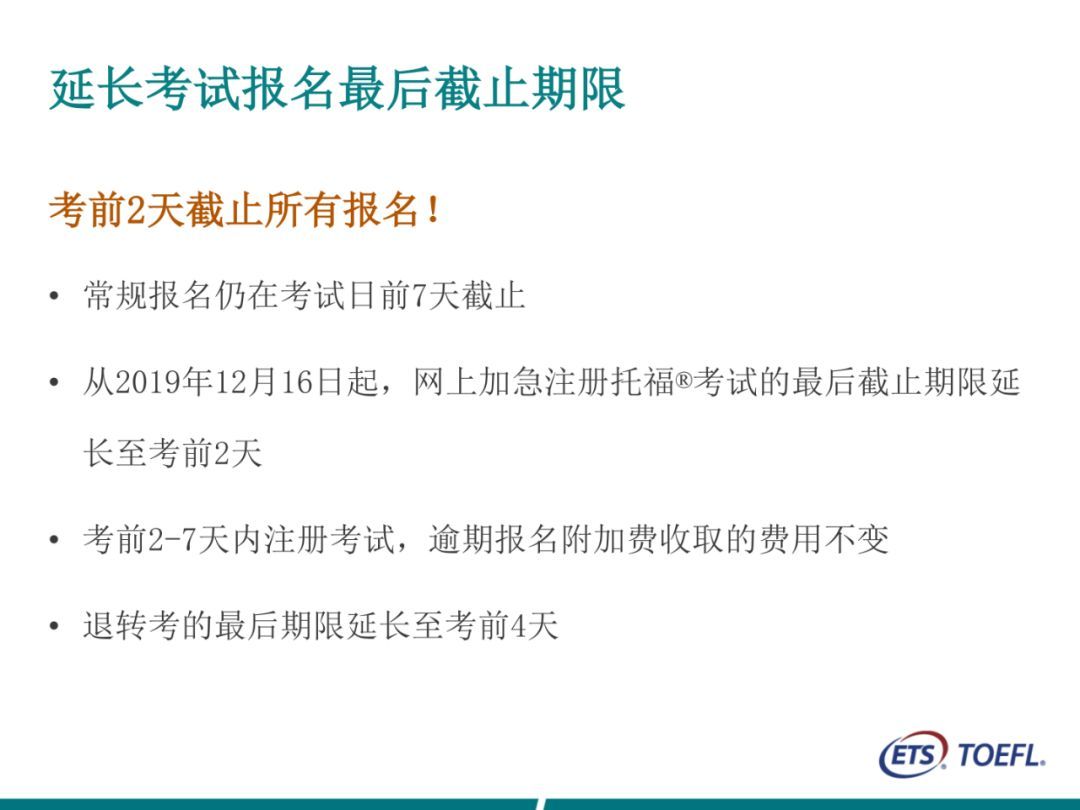 延长考试报名最后截止期限

考前2天截止所有报名！

• 常规报名仍在考试日前7天截止

• 从2019年12月16日起，网上加急注册托福®考试的最后截止期限延长至考前2天

• 考前2-7天内注册考试，逾期报名附加费收取的费用不变

• 退转考的最后期限延长至考前4天

ETS TOEFL.